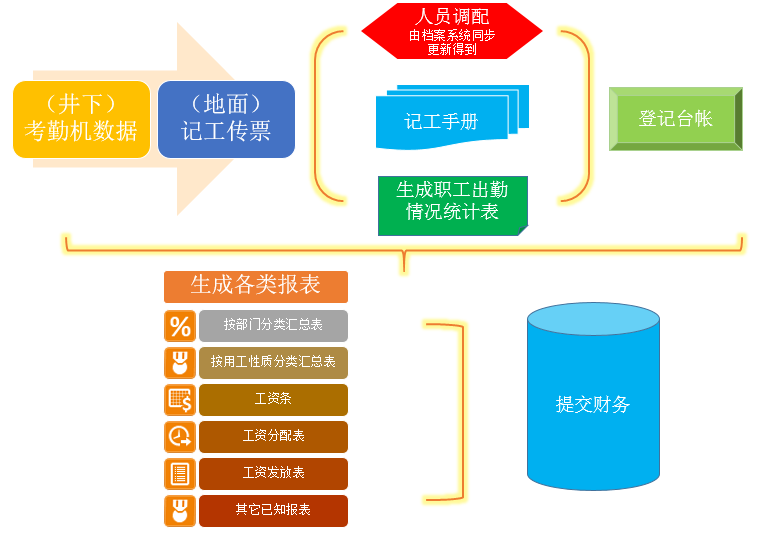 （井下）
考勤机数据

（地面）
记工传票

人员调配
由档案系统同步
更新得到

记工手册

生成职工出勤
情况统计表

登记台帐

生成各类报表

按部门分类汇总表

按用工性质分类汇总表

工资条

工资分配表

工资发放表

其它已知报表

提交财务